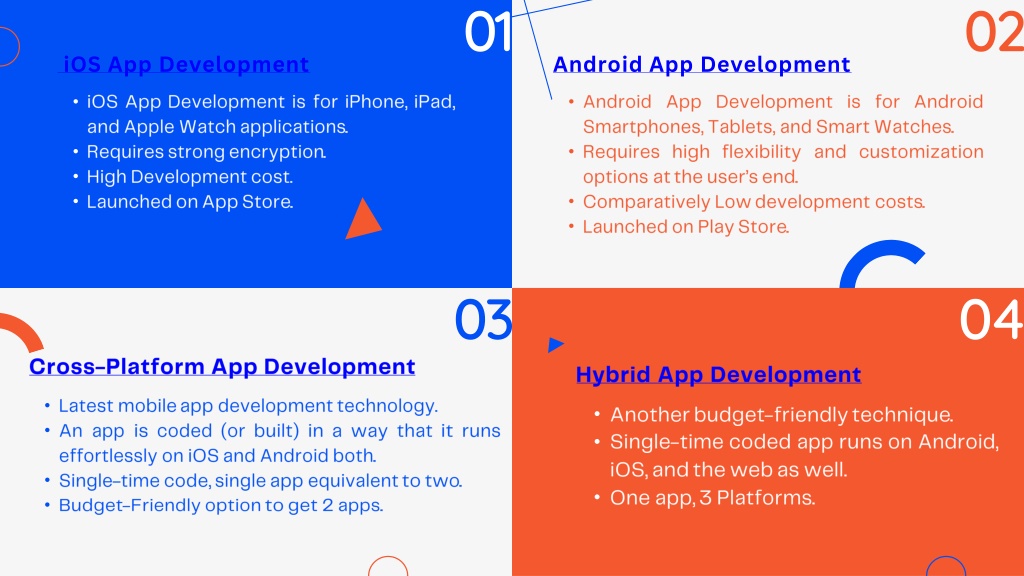 01

iOS App Development

• iOS App Development is for iPhone, iPad, and Apple Watch applications.
• Requires strong encryption.
• High Development cost.
• Launched on App Store.

02

Android App Development

• Android App Development is for Android Smartphones, Tablets, and Smart Watches.
• Requires high flexibility and customization options at the user's end.
• Comparatively Low development costs.
• Launched on Play Store.

03

Cross-Platform App Development

• Latest mobile app development technology.
• An app is coded (or built) in a way that it runs effortlessly on iOS and Android both.
• Single-time code, single app equivalent to two.
• Budget-Friendly option to get 2 apps.

04

Hybrid App Development

• Another budget-friendly technique.
• Single-time coded app runs on Android, iOS, and the web as well.
• One app, 3 Platforms.